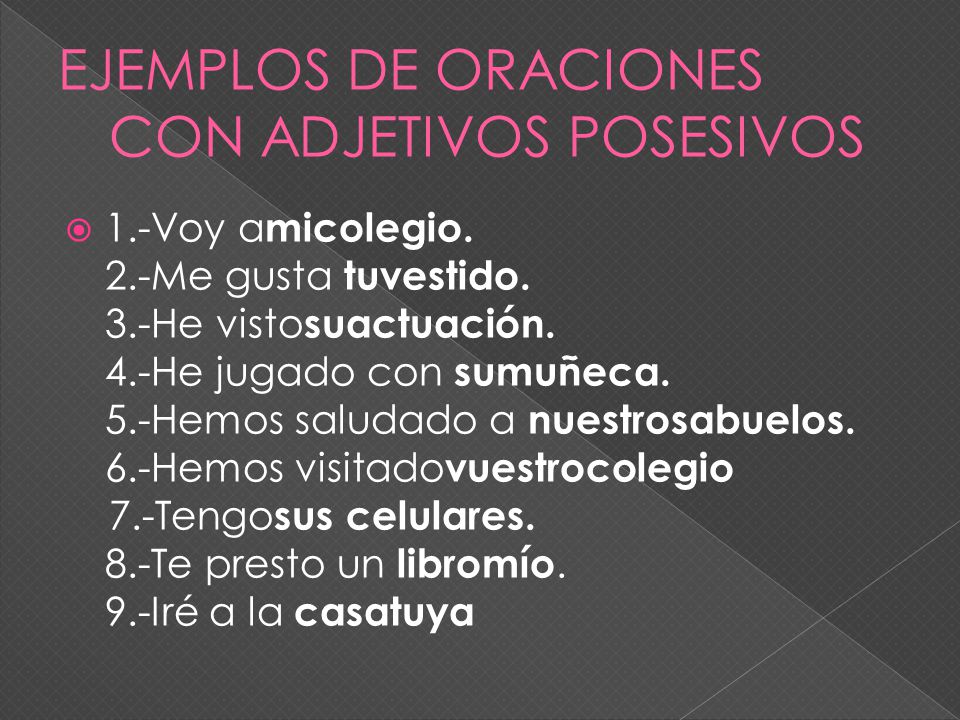 EJEMPLOS DE ORACIONES CON ADJETIVOS POSESIVOS

1.-Voy amicolegio.
2.-Me gusta tuvestido.
3.-He vistosuactuación.
4.-He jugado con sumuñeca.
5.-Hemos saludado a nuestrosabuelos.
6.-Hemos visitadovuestrocolegio
7.-Tengosus celulares.
8.-Te presto un libromío.
9.-Iré a la casatuya